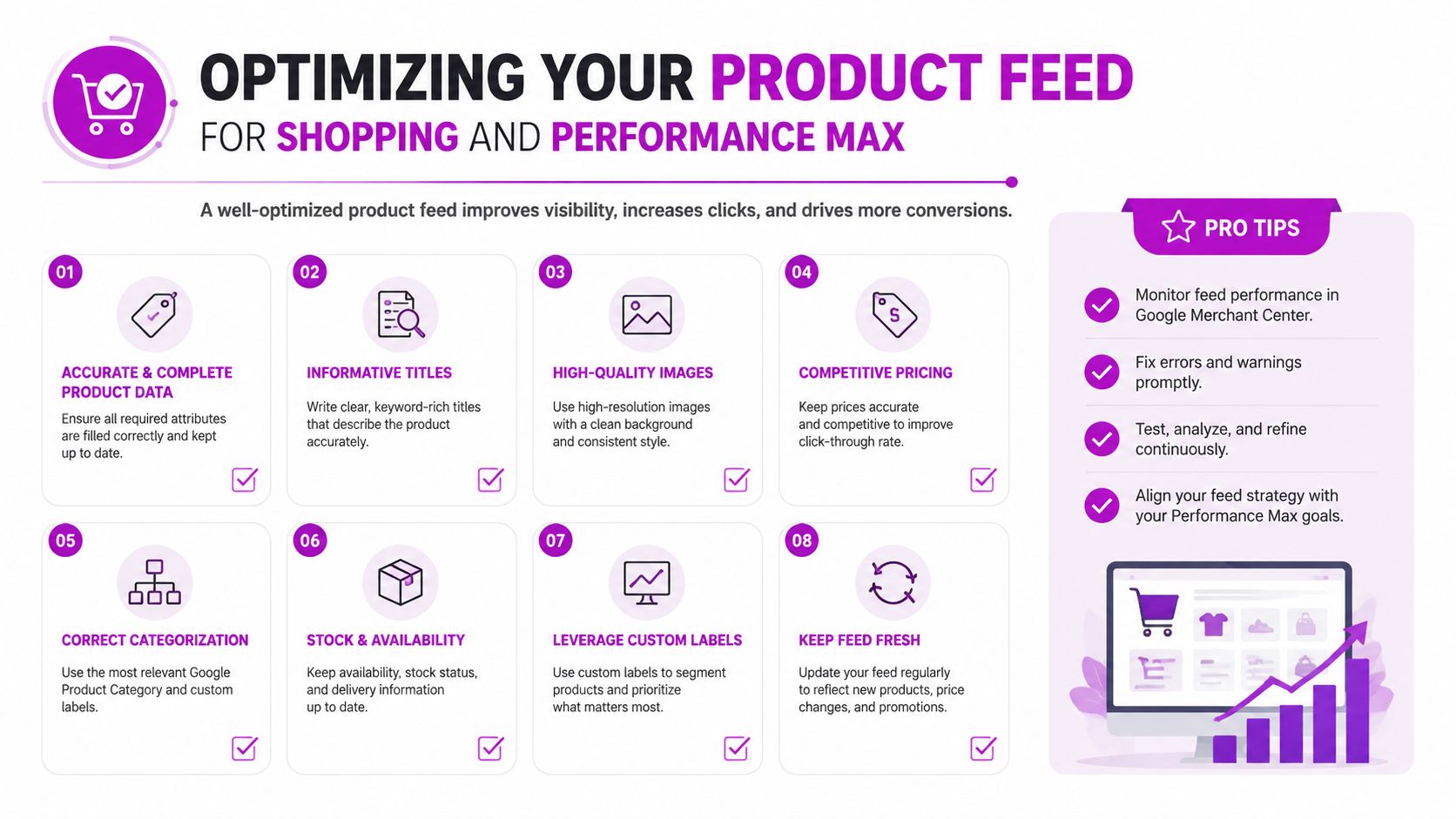 OPTIMIZING YOUR PRODUCT FEED
FOR SHOPPING AND PERFORMANCE MAX

A well-optimized product feed improves visibility, increases clicks, and drives more conversions.

01
ACCURATE & COMPLETE PRODUCT DATA
Ensure all required attributes are filled correctly and kept up to date.

02
INFORMATIVE TITLES
Write clear, keyword-rich titles that describe the product accurately.

03
HIGH-QUALITY IMAGES
Use high-resolution images with a clean background and consistent style.

04
COMPETITIVE PRICING
Keep prices accurate and competitive to improve click-through rate.

05
CORRECT CATEGORIZATION
Use the most relevant Google Product Category and custom labels.

06
STOCK & AVAILABILITY
Keep availability, stock status, and delivery information up to date.

07
LEVERAGE CUSTOM LABELS
Use custom labels to segment products and prioritize what matters most.

08
KEEP FEED FRESH
Update your feed regularly to reflect new products, price changes, and promotions.

PRO TIPS
Monitor feed performance in Google Merchant Center.
Fix errors and warnings promptly.
Test, analyze, and refine continuously.
Align your feed strategy with your Performance Max goals.